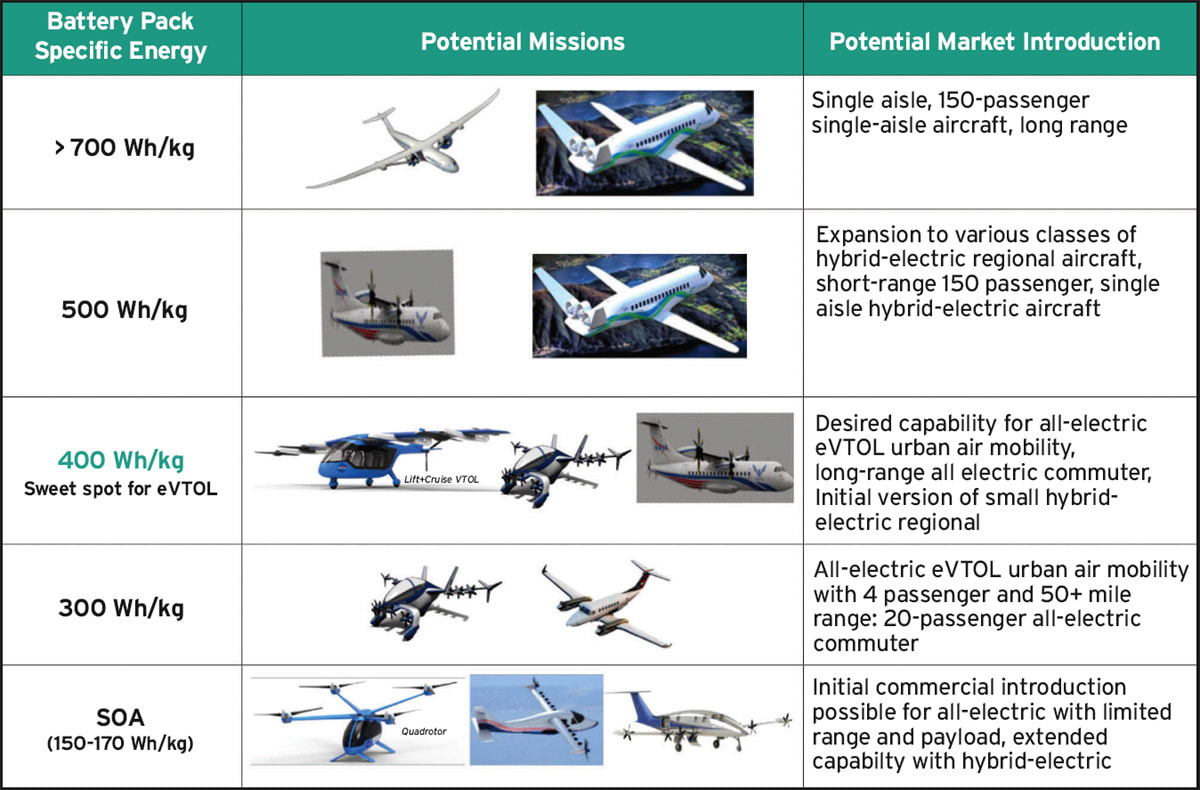 | Battery Pack Specific Energy | Potential Missions | Potential Market Introduction |
|---|---|---|
| > 700 Wh/kg | | Single aisle, 150-passenger single-aisle aircraft, long range |
| 500 Wh/kg | | Expansion to various classes of hybrid-electric regional aircraft, short-range 150 passenger, single aisle hybrid-electric aircraft |
| 400 Wh/kg Sweet spot for eVTOL | Lift+Cruise VTOL | Desired capability for all-electric eVTOL urban air mobility, long-range all electric commuter, Initial version of small hybrid-electric regional |
| 300 Wh/kg | | All-electric eVTOL urban air mobility with 4 passenger and 50+ mile range: 20-passenger all-electric commuter |
| SOA (150-170 Wh/kg) | Quadrotor | Initial commercial introduction possible for all-electric with limited range and payload, extended capabilty with hybrid-electric |